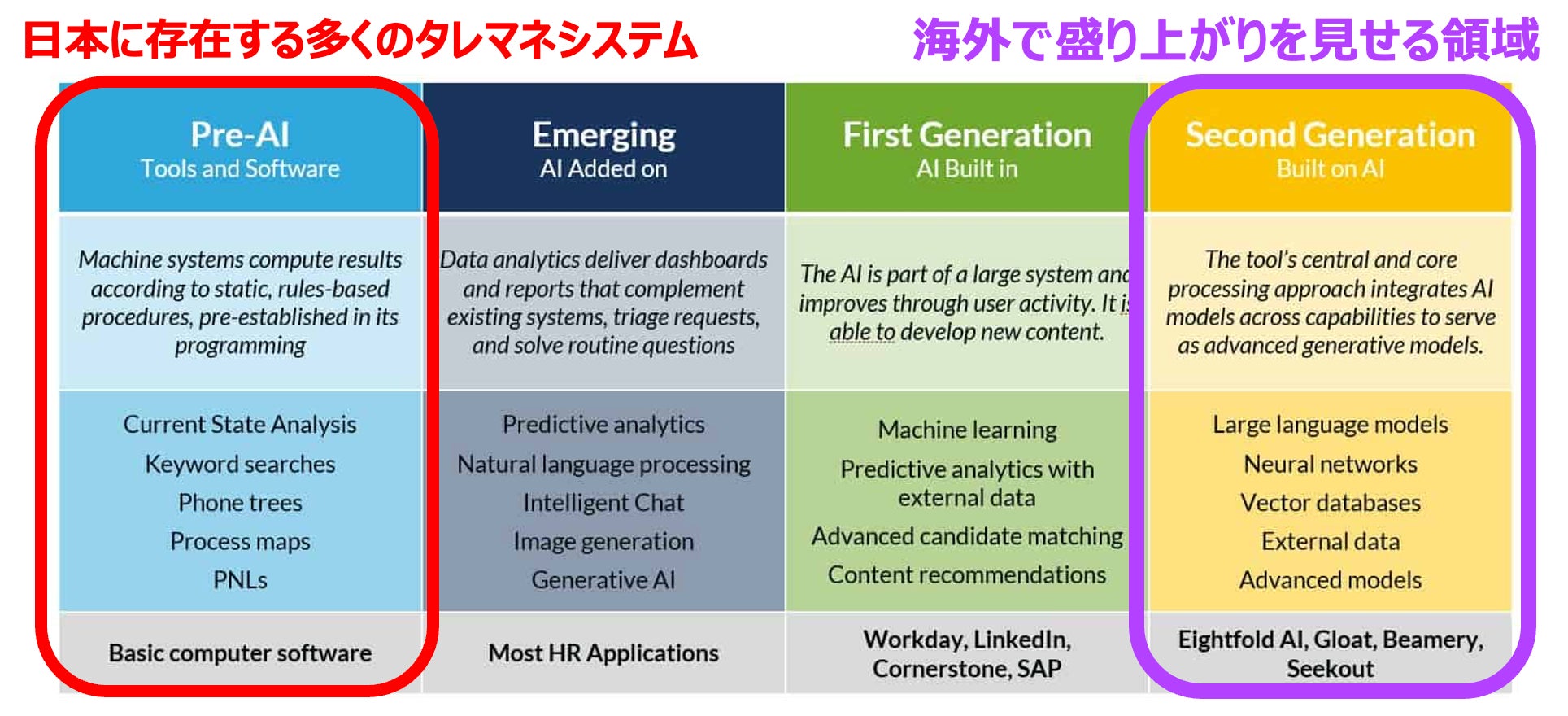 日本に存在する多くのタレマネシステム

海外で盛り上がりを見せる領域

| Pre-AI Tools and Software | Emerging AI Added on | First Generation AI Built in | Second Generation Built on AI |
|---|---|---|---|
| Machine systems compute results according to static, rules-based procedures, pre-established in its programming | Data analytics deliver dashboards and reports that complement existing systems, triage requests, and solve routine questions | The AI is part of a large system and improves through user activity. It is able to develop new content. | The tool's central and core processing approach integrates AI models across capabilities to serve as advanced generative models. |
| Current State Analysis Keyword searches Phone trees Process maps PNLs | Predictive analytics Natural language processing Intelligent Chat Image generation Generative AI | Machine learning Predictive analytics with external data Advanced candidate matching Content recommendations | Large language models Neural networks Vector databases External data Advanced models |
| Basic computer software | Most HR Applications | Workday, LinkedIn, Cornerstone, SAP | Eightfold AI, Gloat, Beamery, Seekout |